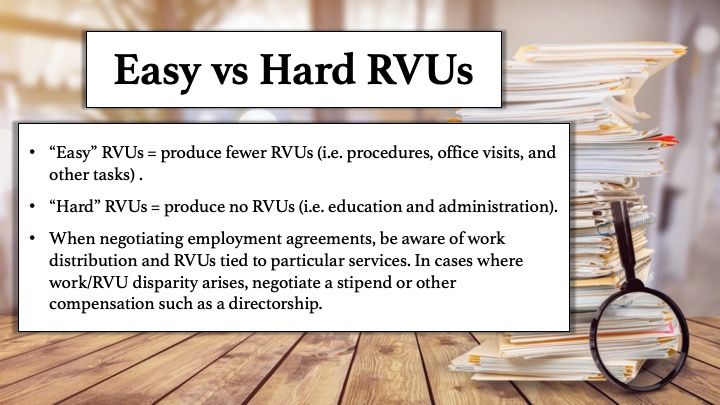 Easy vs Hard RVUs

• “Easy” RVUs = produce fewer RVUs (i.e. procedures, office visits, and other tasks) .

• “Hard” RVUs = produce no RVUs (i.e. education and administration).

• When negotiating employment agreements, be aware of work distribution and RVUs tied to particular services. In cases where work/RVU disparity arises, negotiate a stipend or other compensation such as a directorship.